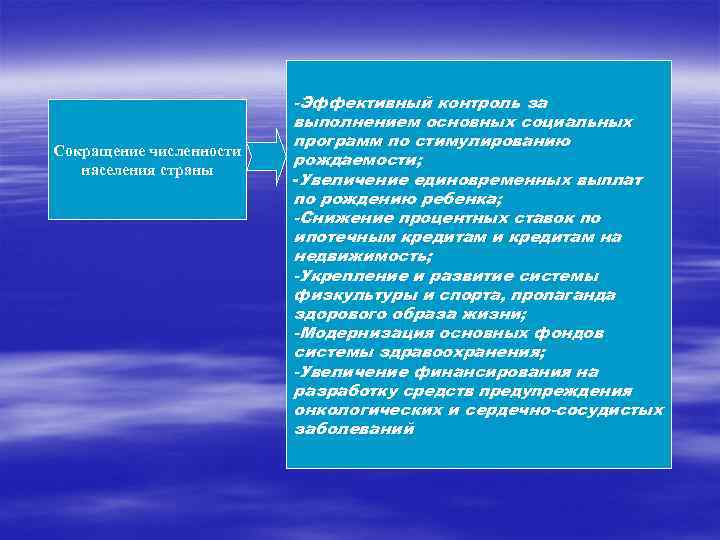 Сокращение численности населения страны

-Эффективный контроль за выполнением основных социальных программ по стимулированию рождаемости;
-Увеличение единовременных выплат по рождению ребенка;
-Снижение процентных ставок по ипотечным кредитам и кредитам на недвижимость;
-Укрепление и развитие системы физкультуры и спорта, пропаганда здорового образа жизни;
-Модернизация основных фондов системы здравоохранения;
-Увеличение финансирования на разработку средств предупреждения онкологических и сердечно-сосудистых заболеваний